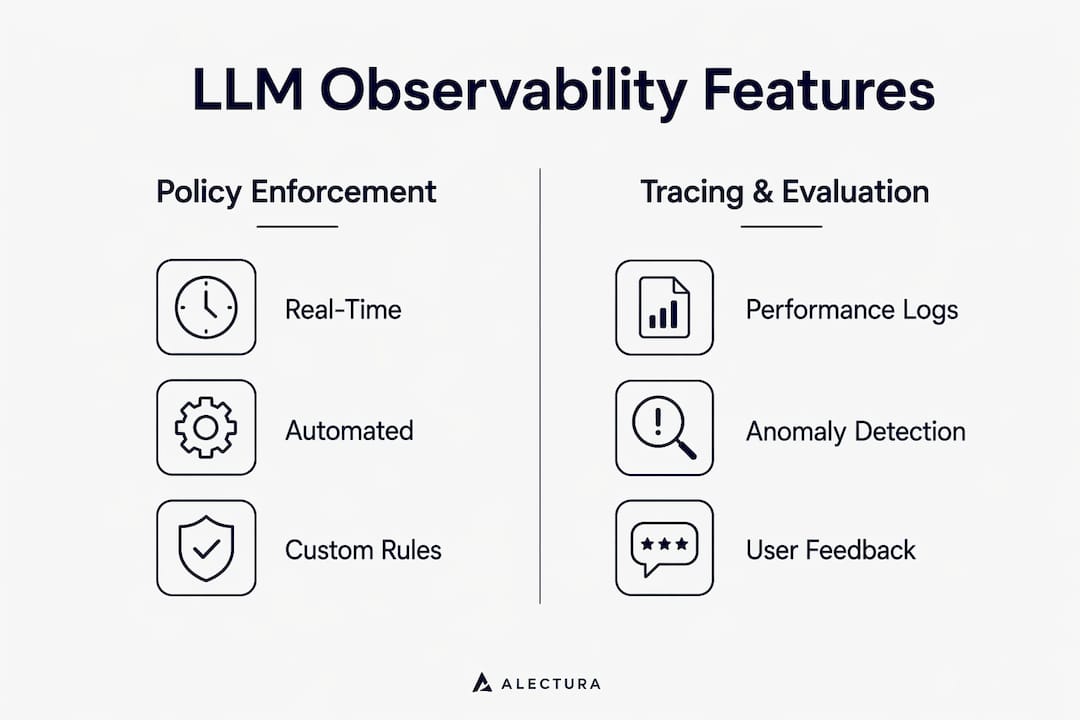 LLM Observability Features

Policy Enforcement

Real-Time

Automated

Custom Rules

Tracing & Evaluation

Performance Logs

Anomaly Detection

User Feedback

ALECTURA